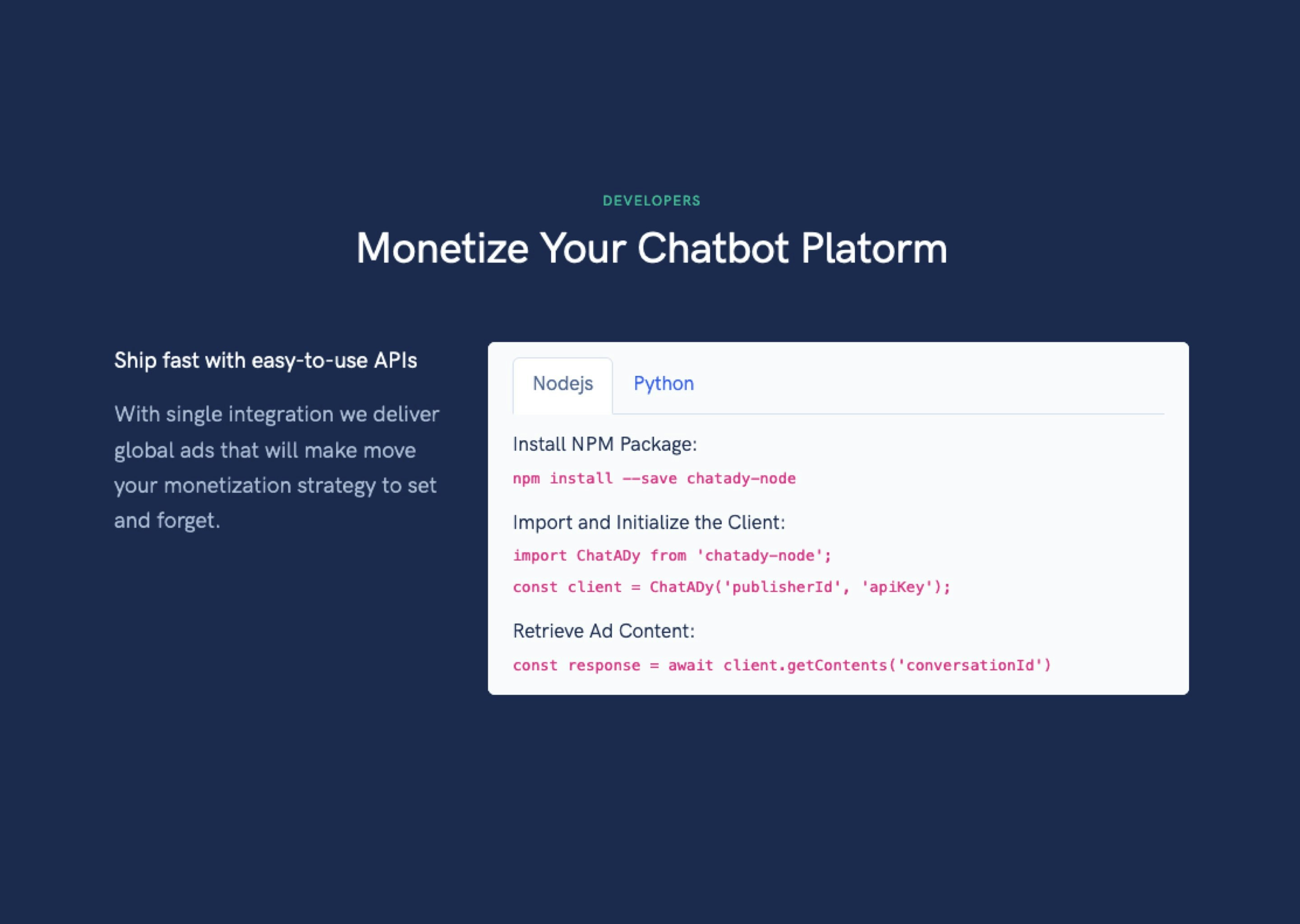 DEVELOPERS

Monetize Your Chatbot Platorm

Ship fast with easy-to-use APIs

With single integration we deliver global ads that will make move your monetization strategy to set and forget.

Nodejs

Python

Install NPM Package:

npm install --save chatady-node

Import and Initialize the Client:

import ChatADy from 'chatady-node';

const client = ChatADy('publisherId', 'apiKey');

Retrieve Ad Content:

const response = await client.getContents('conversationId')